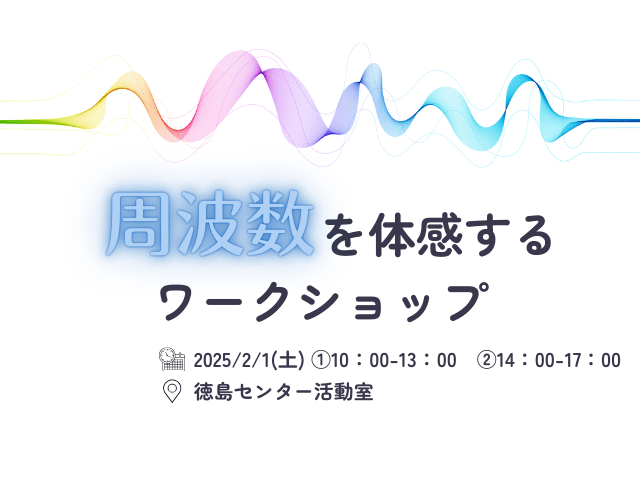 周波数を体感する
ワークショップ

2025/2/1(土) ①10：00-13：00　②14：00-17：00
徳島センター活動室